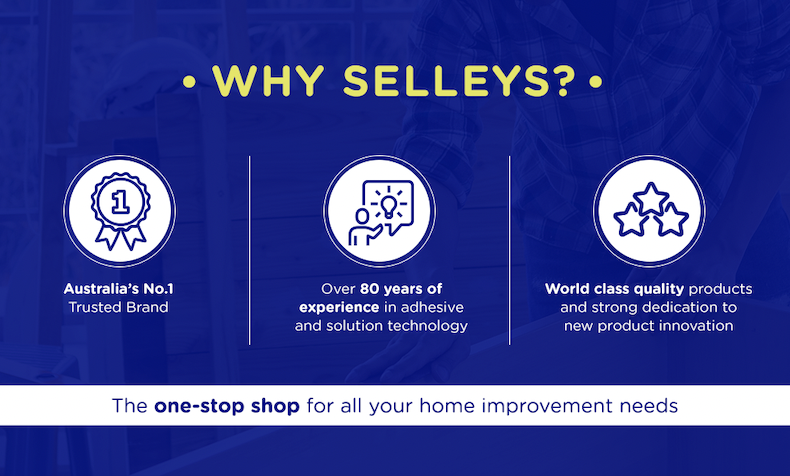 • WHY SELLEYS? •

1

Australia's No.1 Trusted Brand

Over 80 years of experience in adhesive and solution technology

World class quality products and strong dedication to new product innovation

The one-stop shop for all your home improvement needs